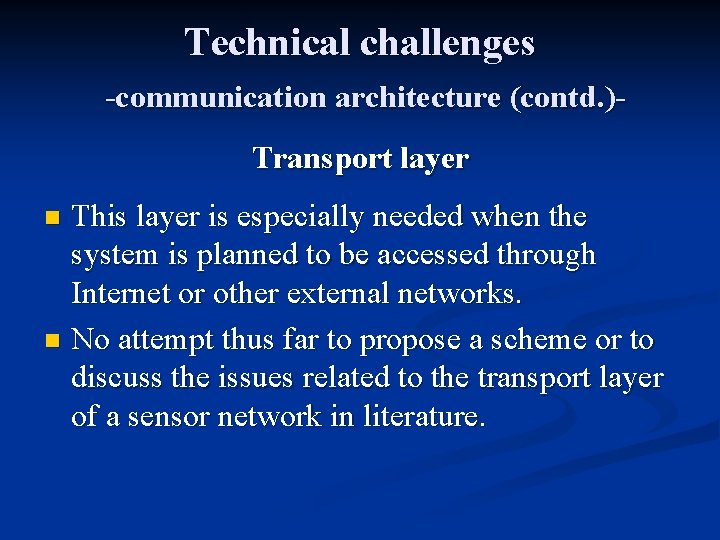 Technical challenges
-communication architecture (contd.)-

Transport layer

This layer is especially needed when the system is planned to be accessed through Internet or other external networks.

No attempt thus far to propose a scheme or to discuss the issues related to the transport layer of a sensor network in literature.